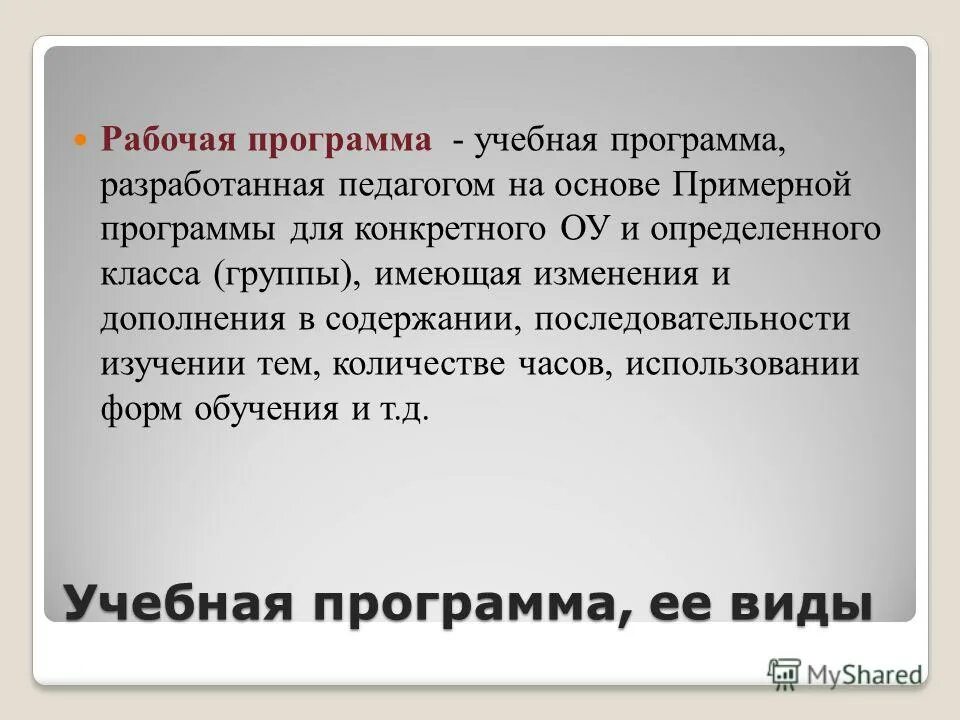 Рабочая программа - учебная программа, разработанная педагогом на основе Примерной программы для конкретного ОУ и определенного класса (группы), имеющая изменения и дополнения в содержании, последовательности изучении тем, количестве часов, использовании форм обучения и т.д.

Учебная программа, ее виды

MyShared